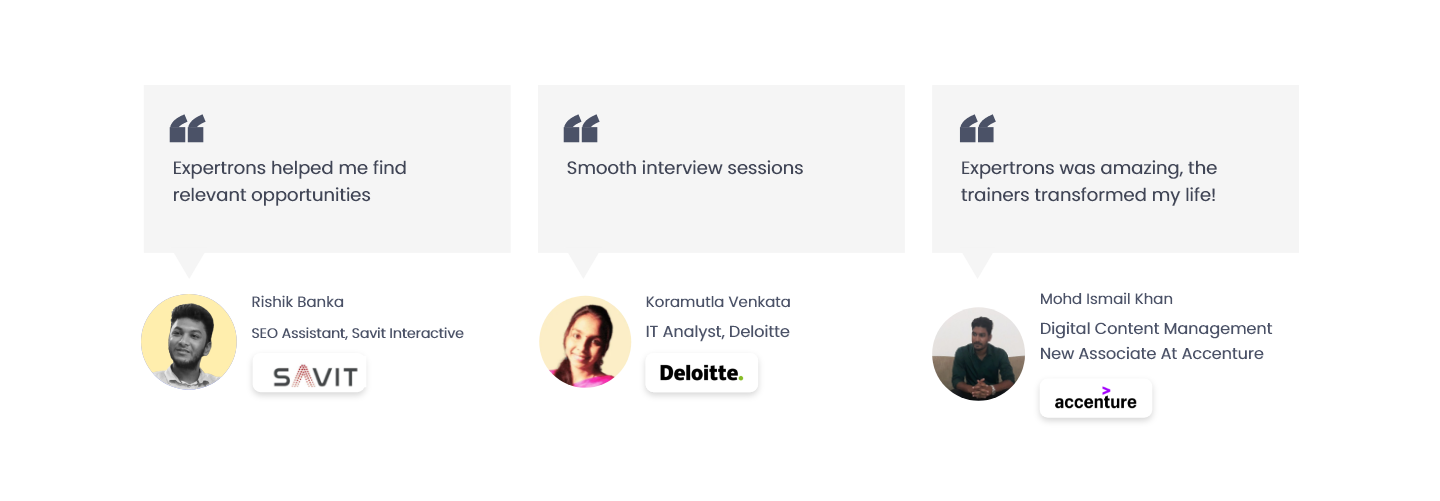 Expertrons helped me find relevant opportunities

Rishik Banka

SEO Assistant, Savit Interactive

SAVIT

Smooth interview sessions

Koramutla Venkata

IT Analyst, Deloitte

Deloitte.

Expertrons was amazing, the trainers transformed my life!

Mohd Ismail Khan

Digital Content Management New Associate At Accenture

accenture